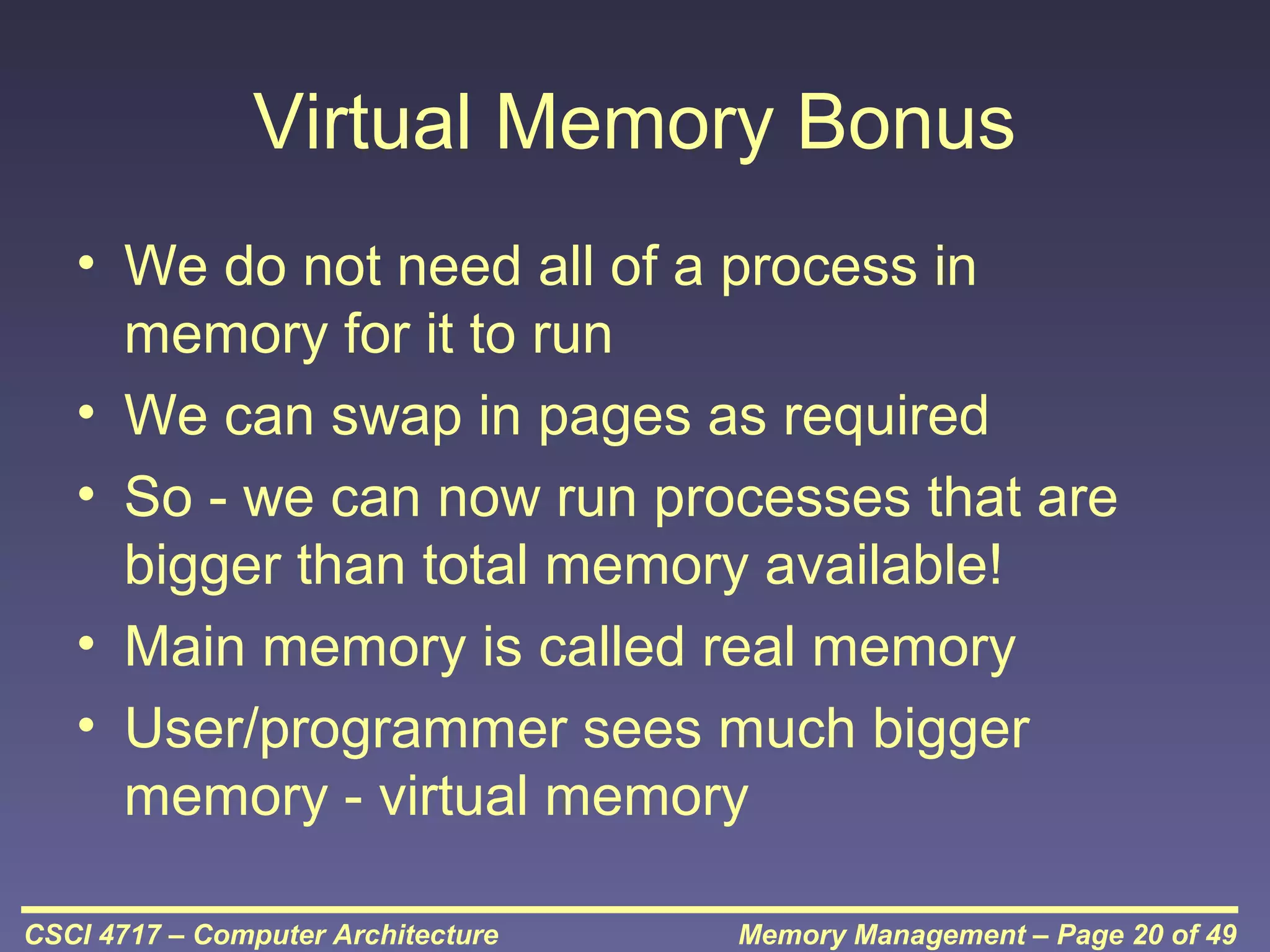 Virtual Memory Bonus

• We do not need all of a process in memory for it to run
• We can swap in pages as required
• So - we can now run processes that are bigger than total memory available!
• Main memory is called real memory
• User/programmer sees much bigger memory - virtual memory

CSCI 4717 – Computer Architecture

Memory Management – Page 20 of 49